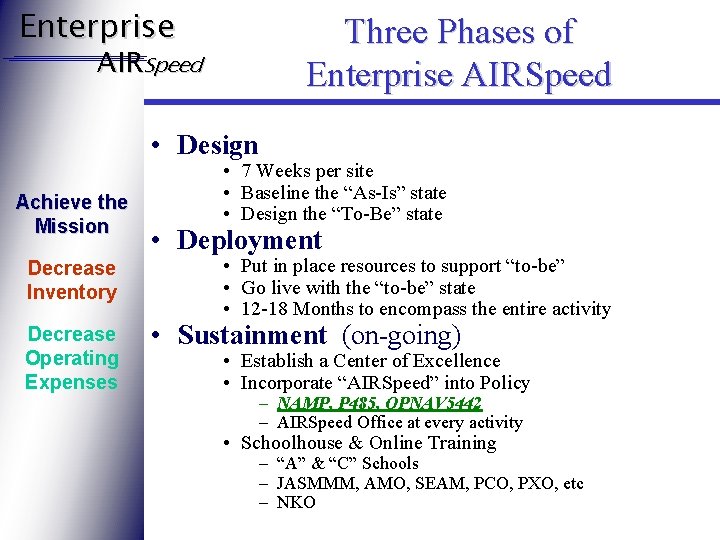 Enterprise AIRSpeed

Three Phases of Enterprise AIRSpeed

Achieve the Mission

Decrease Inventory

Decrease Operating Expenses

• Design
  • 7 Weeks per site
  • Baseline the “As-Is” state
  • Design the “To-Be” state
• Deployment
  • Put in place resources to support “to-be”
  • Go live with the “to-be” state
  • 12-18 Months to encompass the entire activity
• Sustainment (on-going)
  • Establish a Center of Excellence
  • Incorporate “AIRSpeed” into Policy
    – NAMP, P485, OPNAV5442
    – AIRSpeed Office at every activity
  • Schoolhouse & Online Training
    – “A” & “C” Schools
    – JASMMM, AMO, SEAM, PCO, PXO, etc
    – NKO